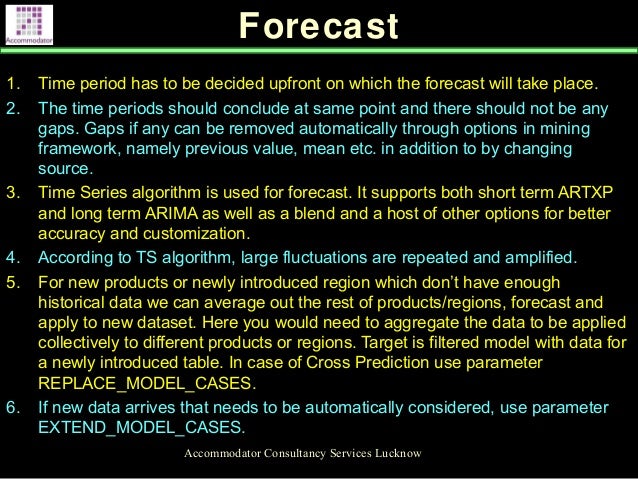 Accommodator

Forecast

1. Time period has to be decided upfront on which the forecast will take place.

2. The time periods should conclude at same point and there should not be any gaps. Gaps if any can be removed automatically through options in mining framework, namely previous value, mean etc. in addition to by changing source.

3. Time Series algorithm is used for forecast. It supports both short term ARTXP and long term ARIMA as well as a blend and a host of other options for better accuracy and customization.

4. According to TS algorithm, large fluctuations are repeated and amplified.

5. For new products or newly introduced region which don't have enough historical data we can average out the rest of products/regions, forecast and apply to new dataset. Here you would need to aggregate the data to be applied collectively to different products or regions. Target is filtered model with data for a newly introduced table. In case of Cross Prediction use parameter REPLACE_MODEL_CASES.

6. If new data arrives that needs to be automatically considered, use parameter EXTEND_MODEL_CASES.

Accommodator Consultancy Services Lucknow